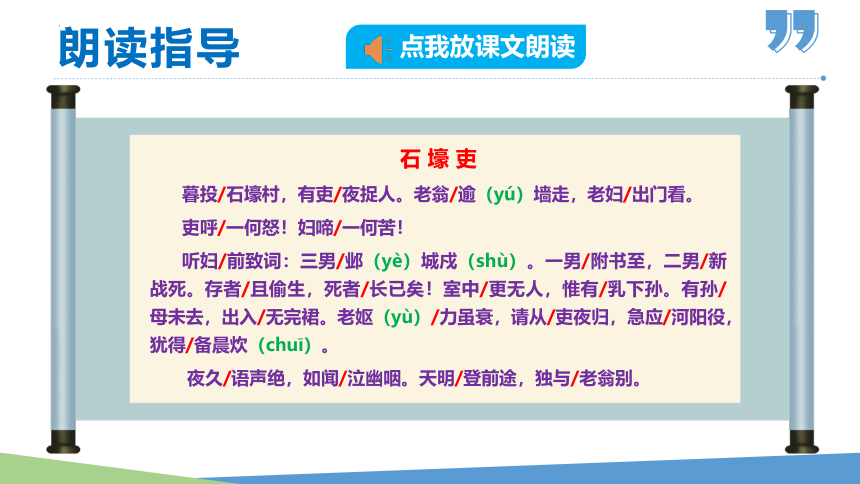 朗读指导

点我放课文朗读

石 壕 吏

暮投/石壕村，有吏/夜捉人。老翁/逾（yú）墙走，老妇/出门看。

吏呼/一何怒！妇啼/一何苦！

听妇/前致词：三男/邺（yè）城戍（shù）。一男/附书至，二男/新战死。存者/且偷生，死者/长已矣！室中/更无人，惟有/乳下孙。有孙/母未去，出入/无完裙。老妪（yù）/力虽衰，请从/吏夜归，急应/河阳役，犹得/备晨炊（chuī）。

夜久/语声绝，如闻/泣幽咽。天明/登前途，独与/老翁别。